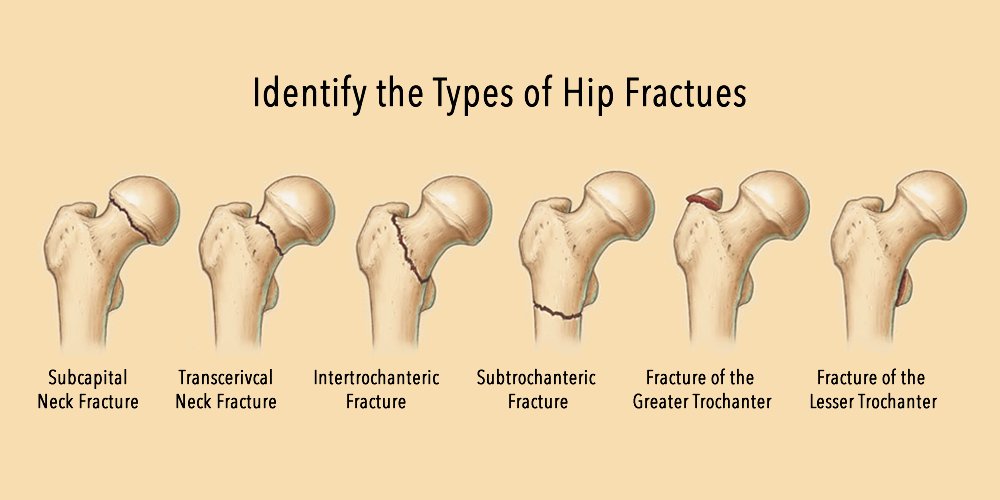 Identify the Types of Hip Fractues

Subcapital Neck Fracture

Transcerivcal Neck Fracture

Intertrochanteric Fracture

Subtrochanteric Fracture

Fracture of the Greater Trochanter

Fracture of the Lesser Trochanter